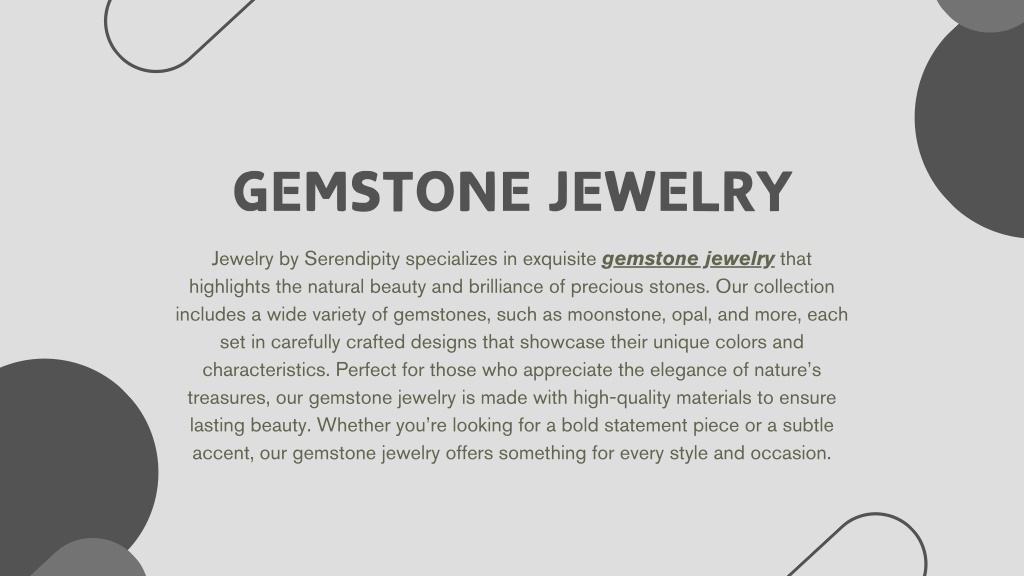 GEMSTONE JEWELRY

Jewelry by Serendipity specializes in exquisite gemstone jewelry that highlights the natural beauty and brilliance of precious stones. Our collection includes a wide variety of gemstones, such as moonstone, opal, and more, each set in carefully crafted designs that showcase their unique colors and characteristics. Perfect for those who appreciate the elegance of nature's treasures, our gemstone jewelry is made with high-quality materials to ensure lasting beauty. Whether you're looking for a bold statement piece or a subtle accent, our gemstone jewelry offers something for every style and occasion.